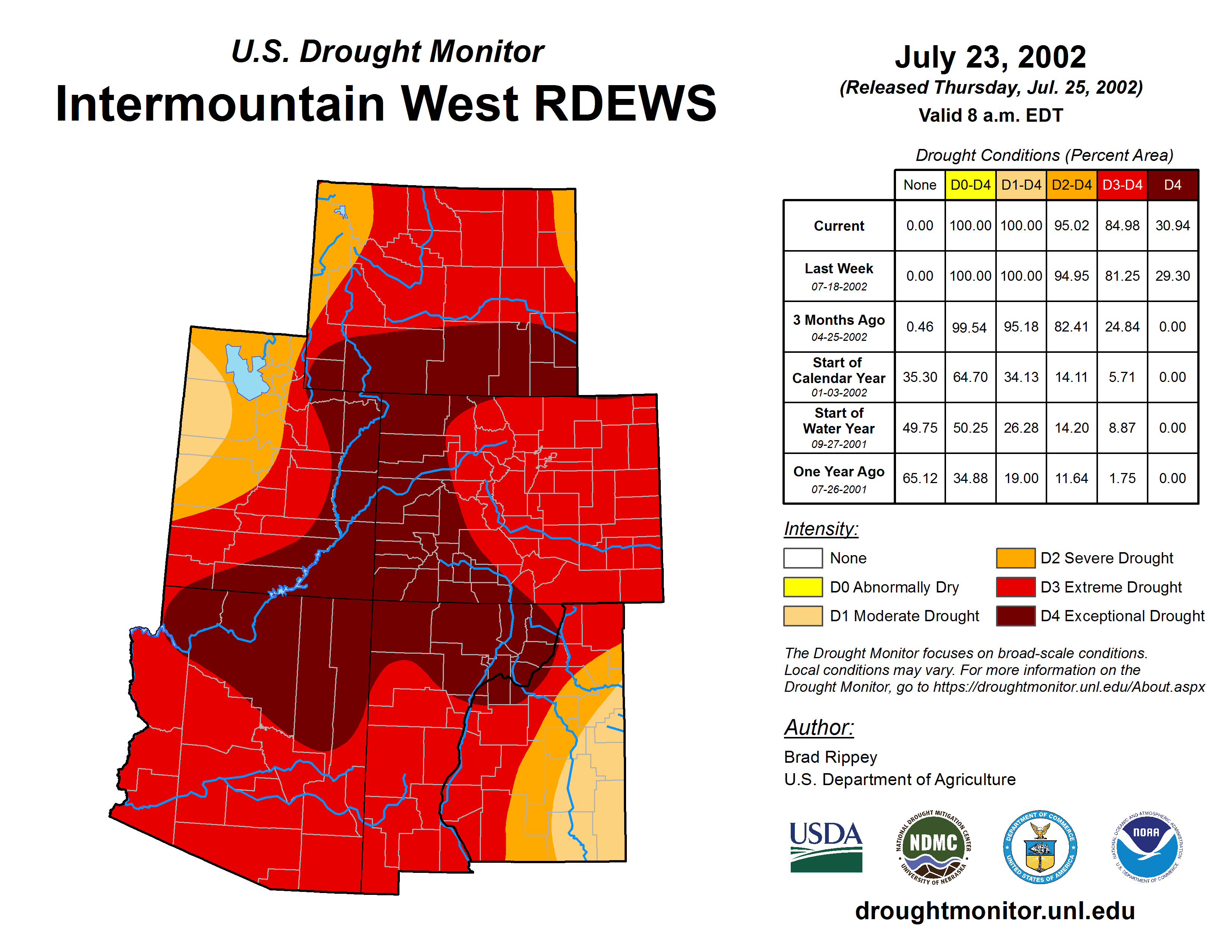 U.S. Drought Monitor
Intermountain West RDEWS

July 23, 2002
(Released Thursday, Jul. 25, 2002)
Valid 8 a.m. EDT

Drought Conditions (Percent Area)

| | None | D0-D4 | D1-D4 | D2-D4 | D3-D4 | D4 |
|---|---|---|---|---|---|---|
| Current | 0.00 | 100.00 | 100.00 | 95.02 | 84.98 | 30.94 |
| Last Week 07-18-2002 | 0.00 | 100.00 | 100.00 | 94.95 | 81.25 | 29.30 |
| 3 Months Ago 04-25-2002 | 0.46 | 99.54 | 95.18 | 82.41 | 24.84 | 0.00 |
| Start of Calendar Year 01-03-2002 | 35.30 | 64.70 | 34.13 | 14.11 | 5.71 | 0.00 |
| Start of Water Year 09-27-2001 | 49.75 | 50.25 | 26.28 | 14.20 | 8.87 | 0.00 |
| One Year Ago 07-26-2001 | 65.12 | 34.88 | 19.00 | 11.64 | 1.75 | 0.00 |

Intensity:
None
D0 Abnormally Dry
D1 Moderate Drought
D2 Severe Drought
D3 Extreme Drought
D4 Exceptional Drought

The Drought Monitor focuses on broad-scale conditions. Local conditions may vary. For more information on the Drought Monitor, go to https://droughtmonitor.unl.edu/About.aspx

Author:
Brad Rippey
U.S. Department of Agriculture

USDA
NATIONAL DROUGHT MITIGATION CENTER NDMC UNIVERSITY OF NEBRASKA
DEPARTMENT OF COMMERCE UNITED STATES OF AMERICA
NATIONAL OCEANIC AND ATMOSPHERIC ADMINISTRATION NOAA U.S. DEPARTMENT OF COMMERCE

droughtmonitor.unl.edu